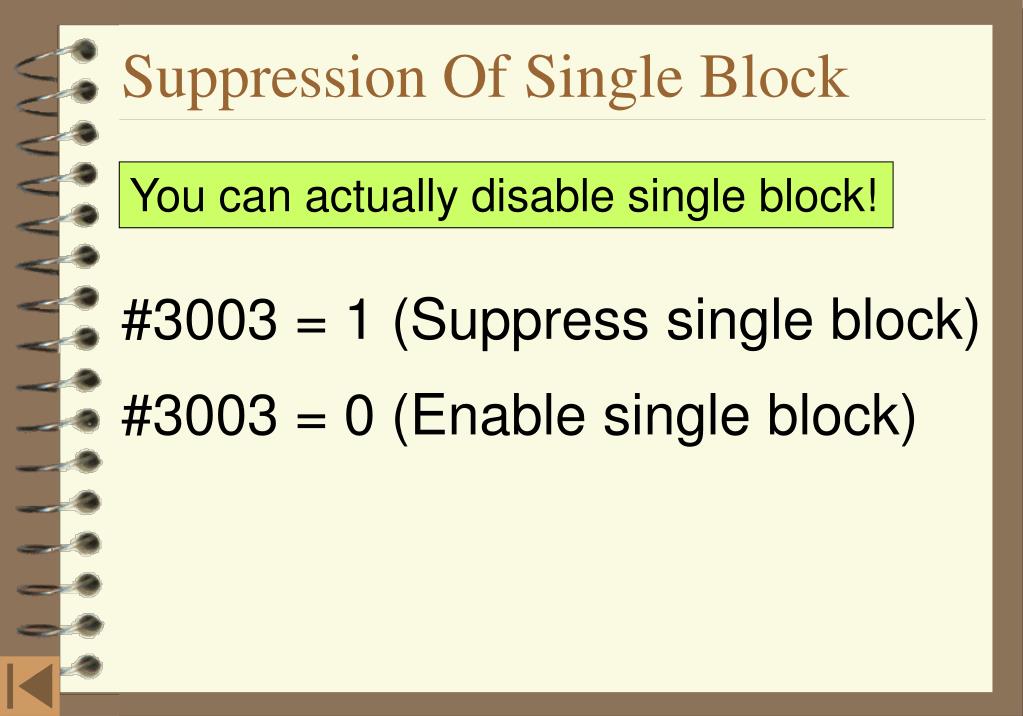 Suppression Of Single Block

You can actually disable single block!

#3003 = 1 (Suppress single block)

#3003 = 0 (Enable single block)